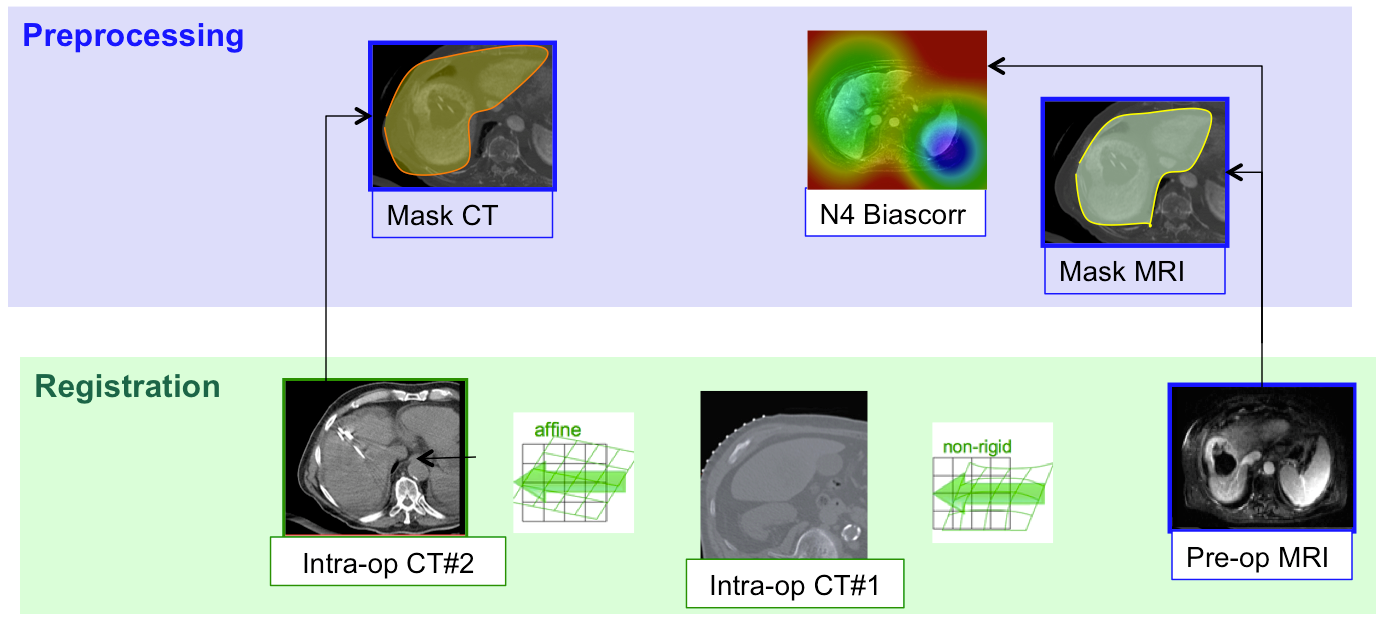 Preprocessing

Mask CT

N4 Biascorr

Mask MRI

Registration

affine

non-rigid

Intra-op CT#2

Intra-op CT#1

Pre-op MRI